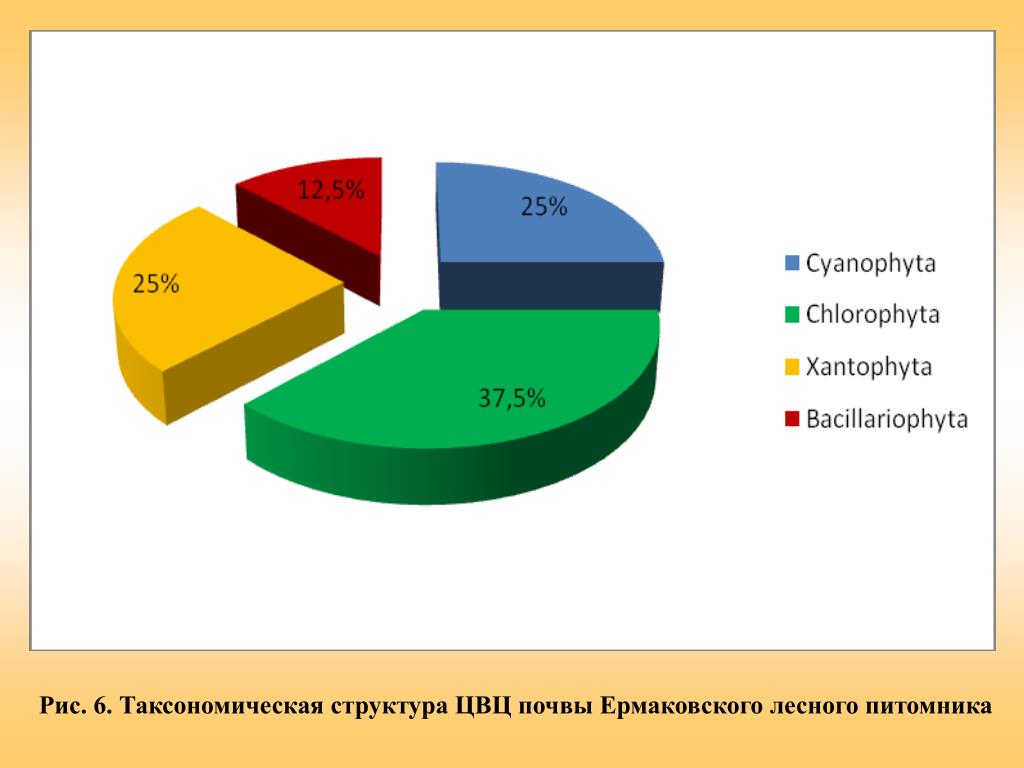 12,5%

25%

25%

37,5%

Cyanophyta
Chlorophyta
Xantophyta
Bacillariophyta

Рис. 6. Таксономическая структура ЦВЦ почвы Ермаковского лесного питомника